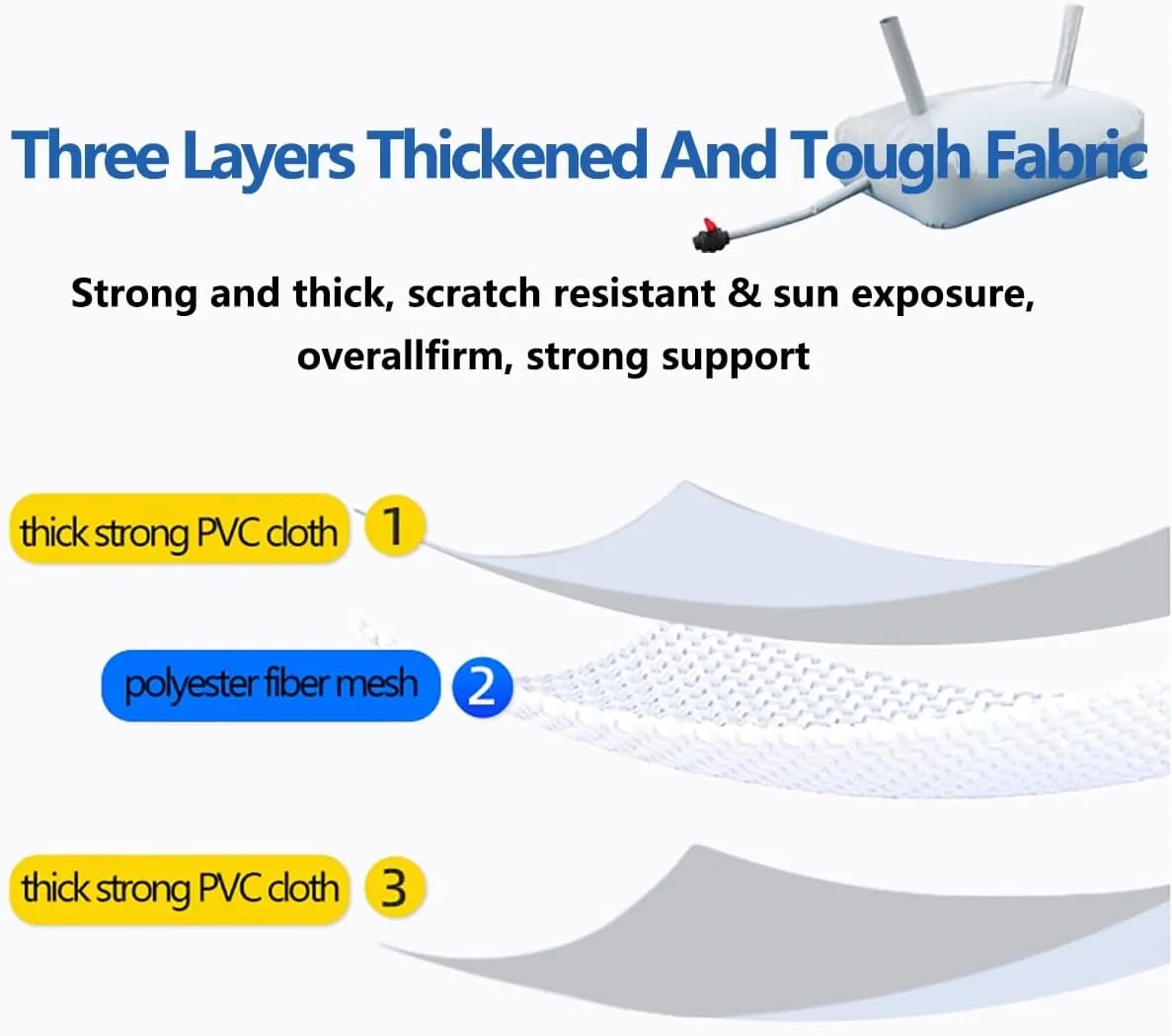 Three Layers Thickened And Tough Fabric

Strong and thick, scratch resistant & sun exposure, overallfirm, strong support

thick strong PVC cloth 1

polyester fiber mesh 2

thick strong PVC cloth 3